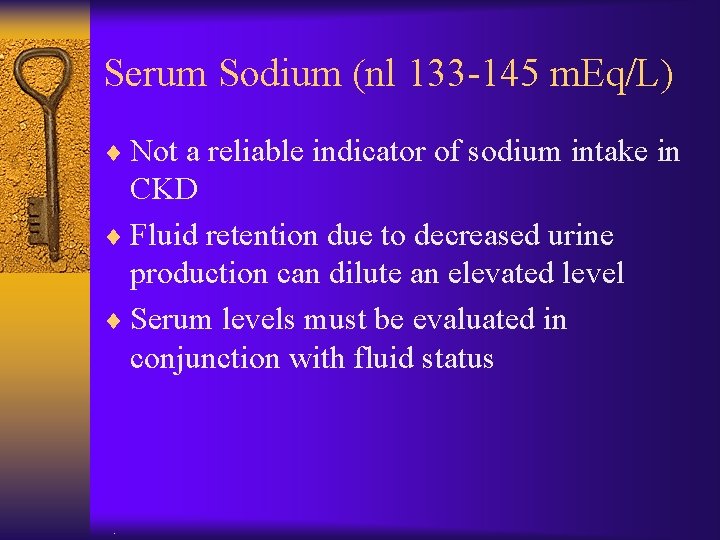 Serum Sodium (nl 133-145 mEq/L)

♦ Not a reliable indicator of sodium intake in CKD
♦ Fluid retention due to decreased urine production can dilute an elevated level
♦ Serum levels must be evaluated in conjunction with fluid status